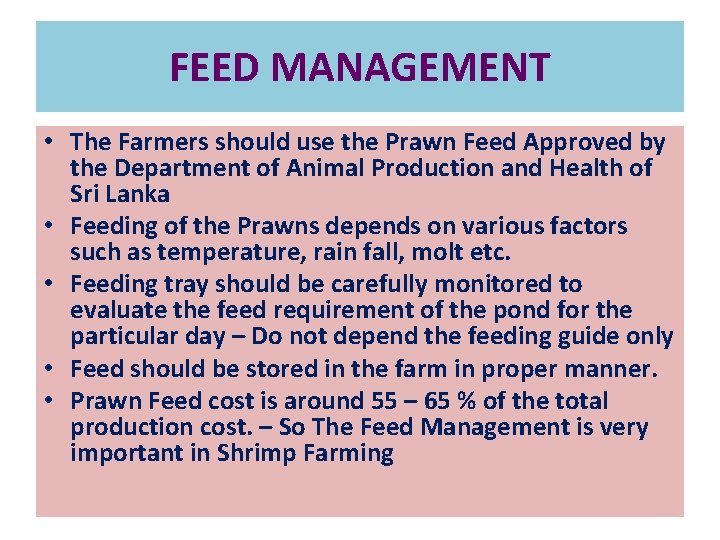 FEED MANAGEMENT

• The Farmers should use the Prawn Feed Approved by the Department of Animal Production and Health of Sri Lanka
• Feeding of the Prawns depends on various factors such as temperature, rain fall, molt etc.
• Feeding tray should be carefully monitored to evaluate the feed requirement of the pond for the particular day – Do not depend the feeding guide only
• Feed should be stored in the farm in proper manner.
• Prawn Feed cost is around 55 – 65 % of the total production cost. – So The Feed Management is very important in Shrimp Farming